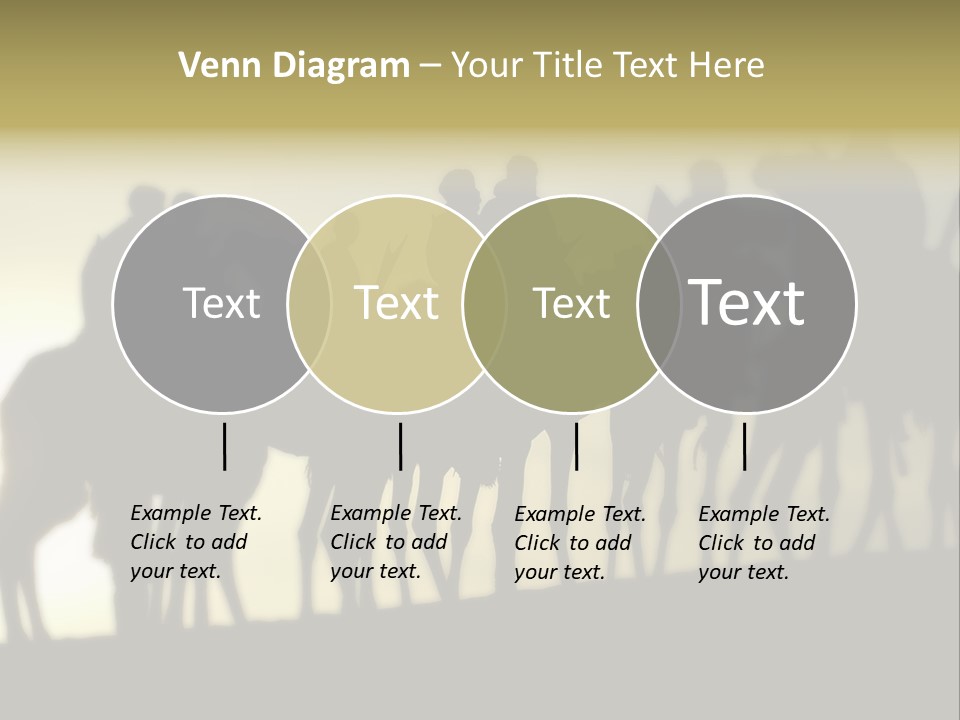 Venn Diagram – Your Title Text Here

Text

Text

Text

Text

Example Text. Click to add your text.

Example Text. Click to add your text.

Example Text. Click to add your text.

Example Text. Click to add your text.